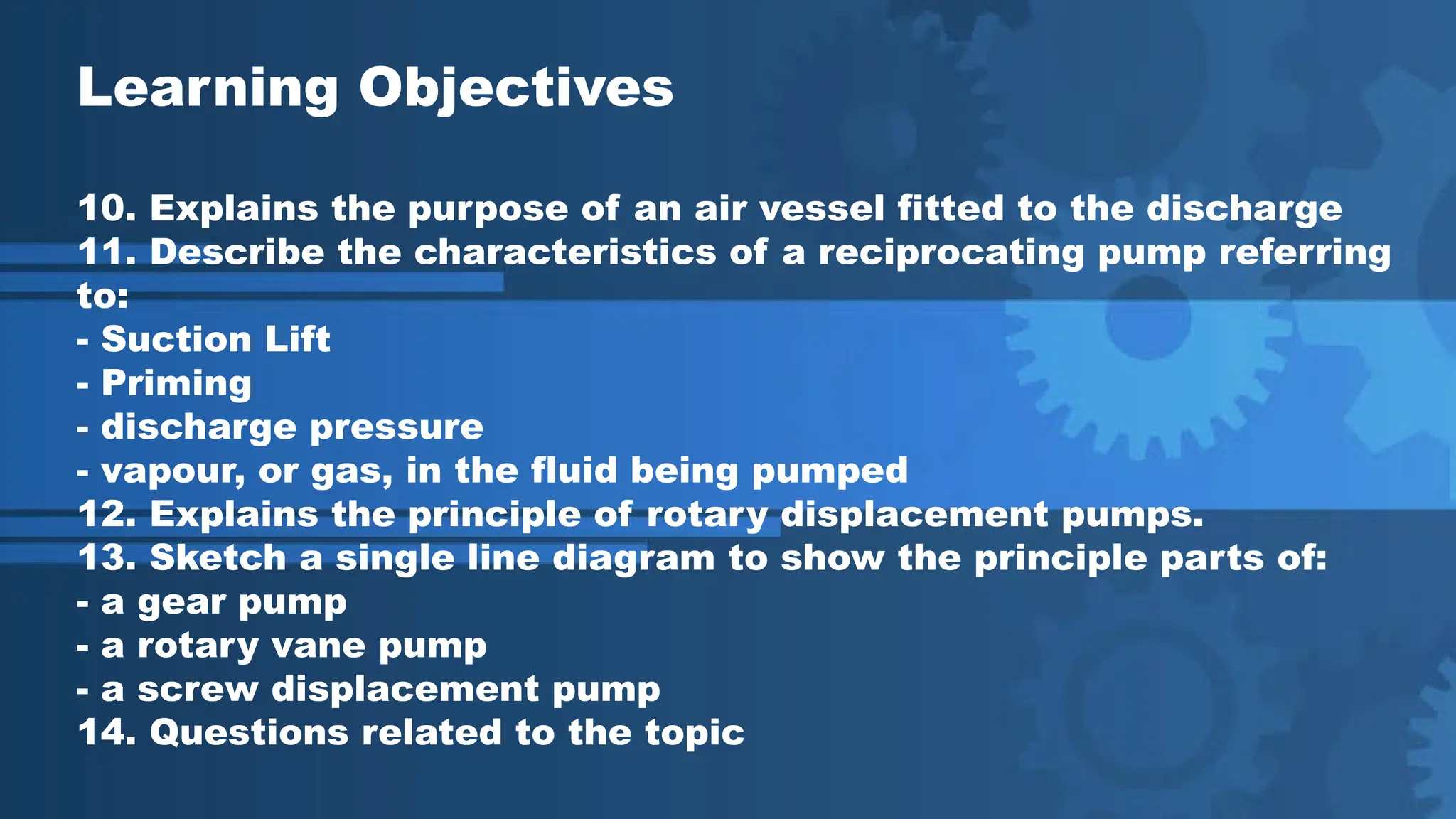 Learning Objectives

10. Explains the purpose of an air vessel fitted to the discharge
11. Describe the characteristics of a reciprocating pump referring to:
- Suction Lift
- Priming
- discharge pressure
- vapour, or gas, in the fluid being pumped
12. Explains the principle of rotary displacement pumps.
13. Sketch a single line diagram to show the principle parts of:
- a gear pump
- a rotary vane pump
- a screw displacement pump
14. Questions related to the topic